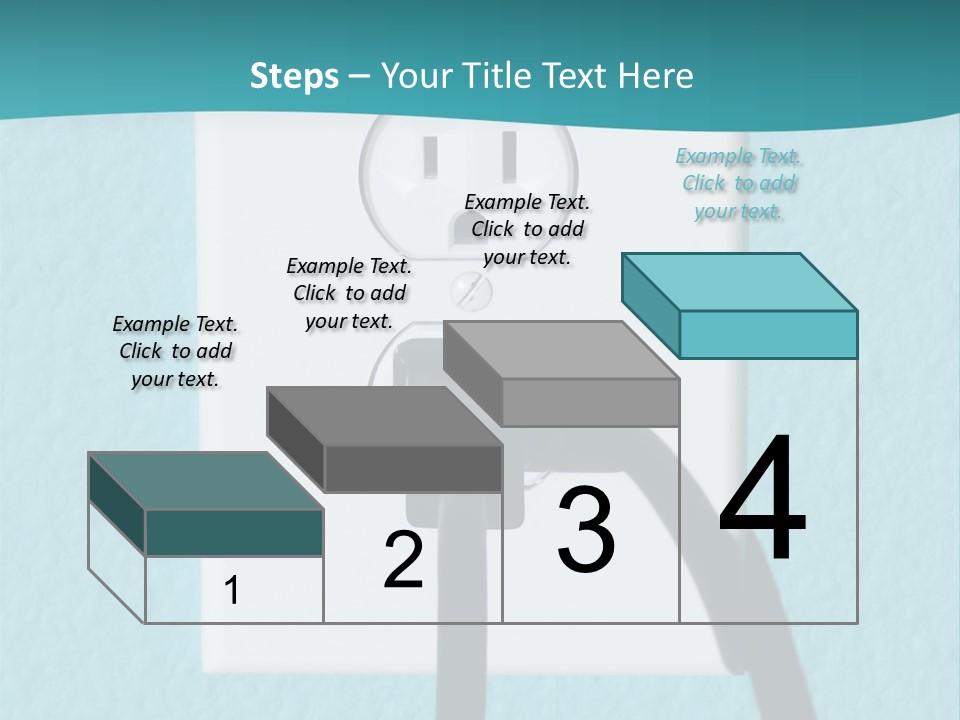 Steps – Your Title Text Here

Example Text. Click to add your text.

Example Text. Click to add your text.

Example Text. Click to add your text.

Example Text. Click to add your text.

1

2

3

4